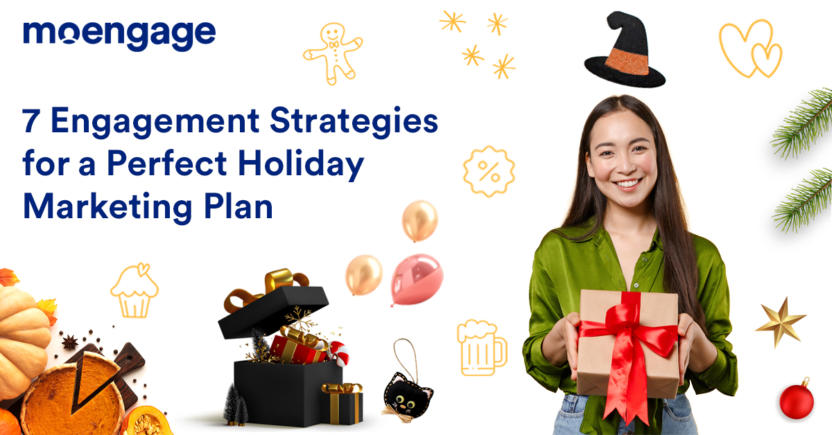 moengage

7 Engagement Strategies for a Perfect Holiday Marketing Plan

%